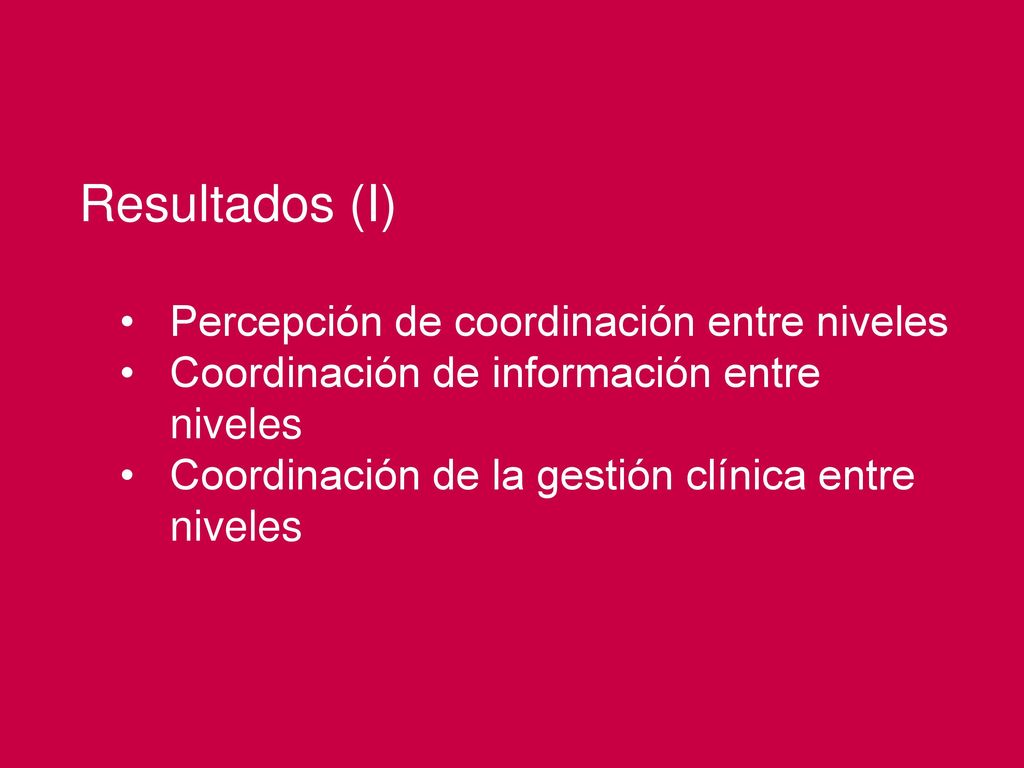 Resultados (I)

• Percepción de coordinación entre niveles
• Coordinación de información entre niveles
• Coordinación de la gestión clínica entre niveles